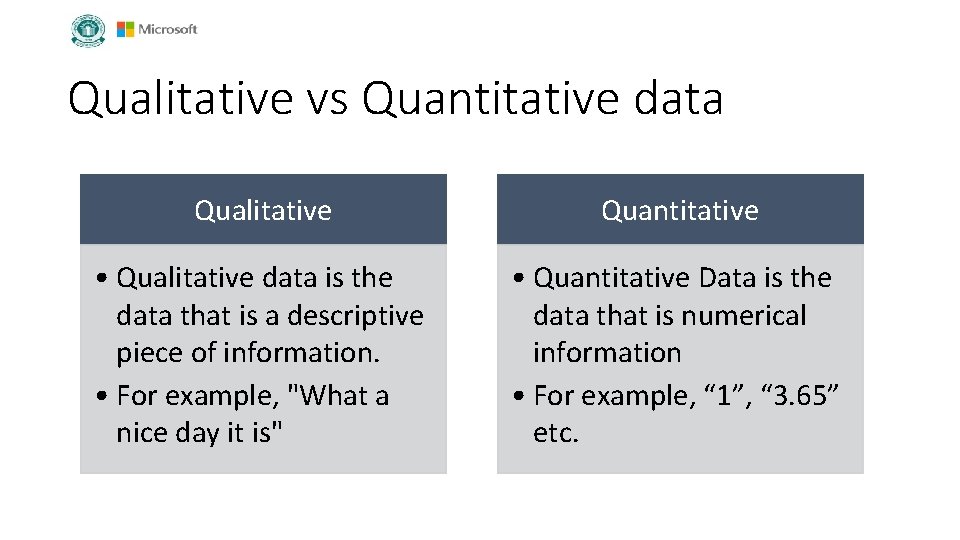 Microsoft

Qualitative vs Quantitative data

Qualitative

• Qualitative data is the data that is a descriptive piece of information.
• For example, "What a nice day it is"

Quantitative

• Quantitative Data is the data that is numerical information
• For example, “1”, “3.65” etc.